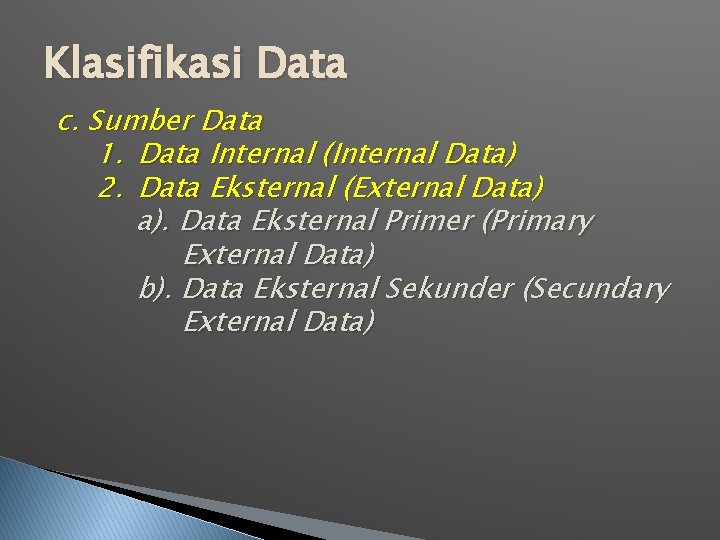 Klasifikasi Data

c. Sumber Data

1. Data Internal (Internal Data)

2. Data Eksternal (External Data)

a). Data Eksternal Primer (Primary External Data)

b). Data Eksternal Sekunder (Secundary External Data)